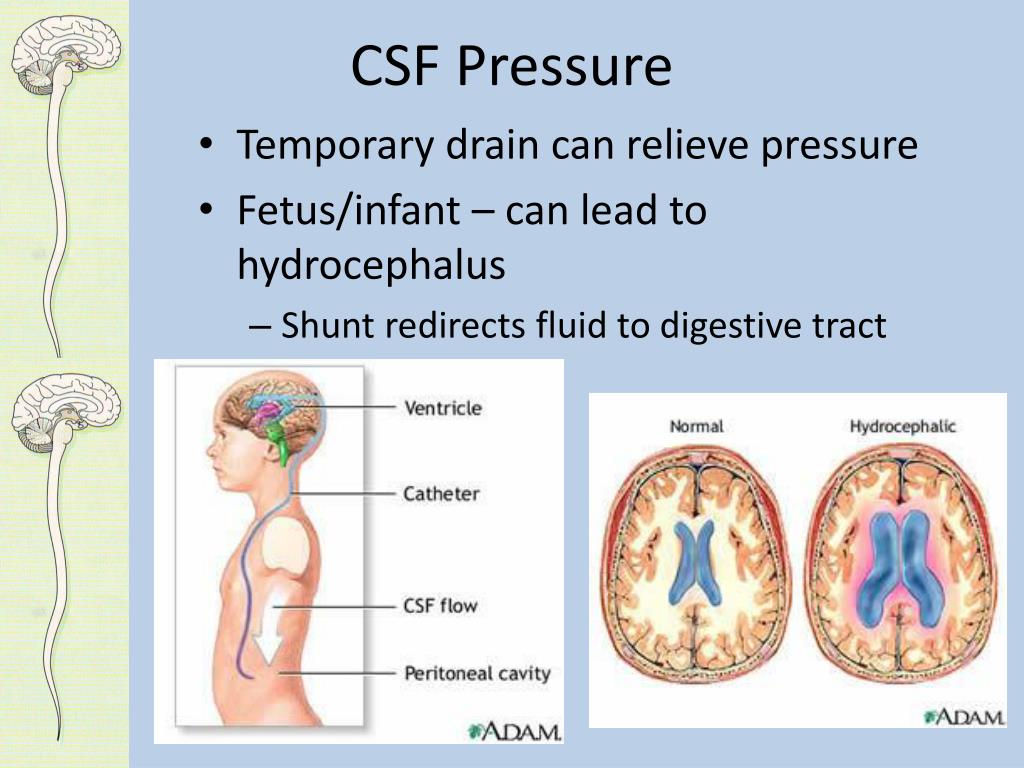 CSF Pressure

• Temporary drain can relieve pressure
• Fetus/infant – can lead to hydrocephalus
– Shunt redirects fluid to digestive tract

Ventricle
Catheter
CSF flow
Peritoneal cavity
A.D.A.M.

Normal
Hydrocephalic
A.D.A.M.